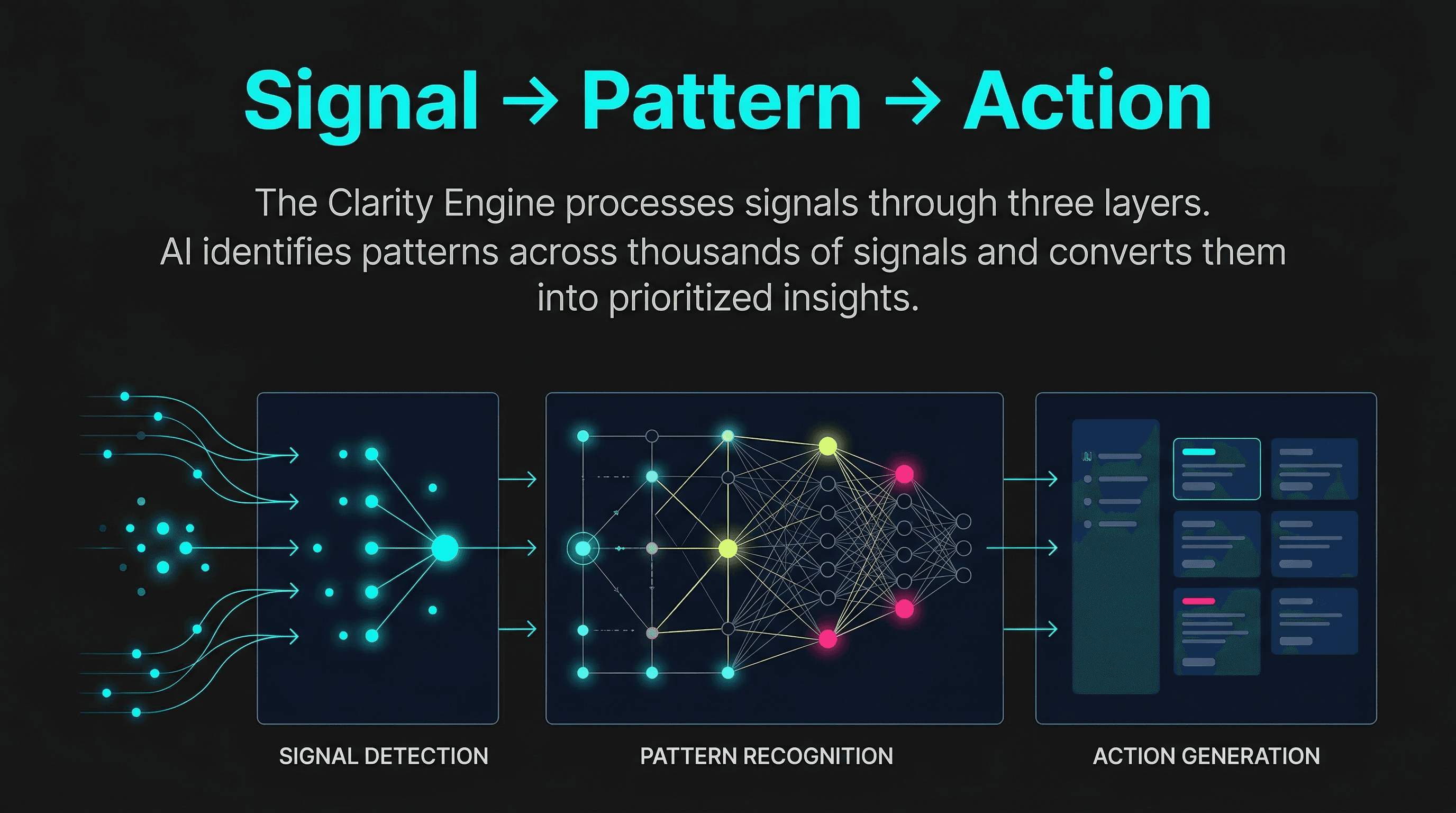 Signal → Pattern → Action

The Clarity Engine processes signals through three layers. AI identifies patterns across thousands of signals and converts them into prioritized insights.

SIGNAL DETECTION

PATTERN RECOGNITION

ACTION GENERATION